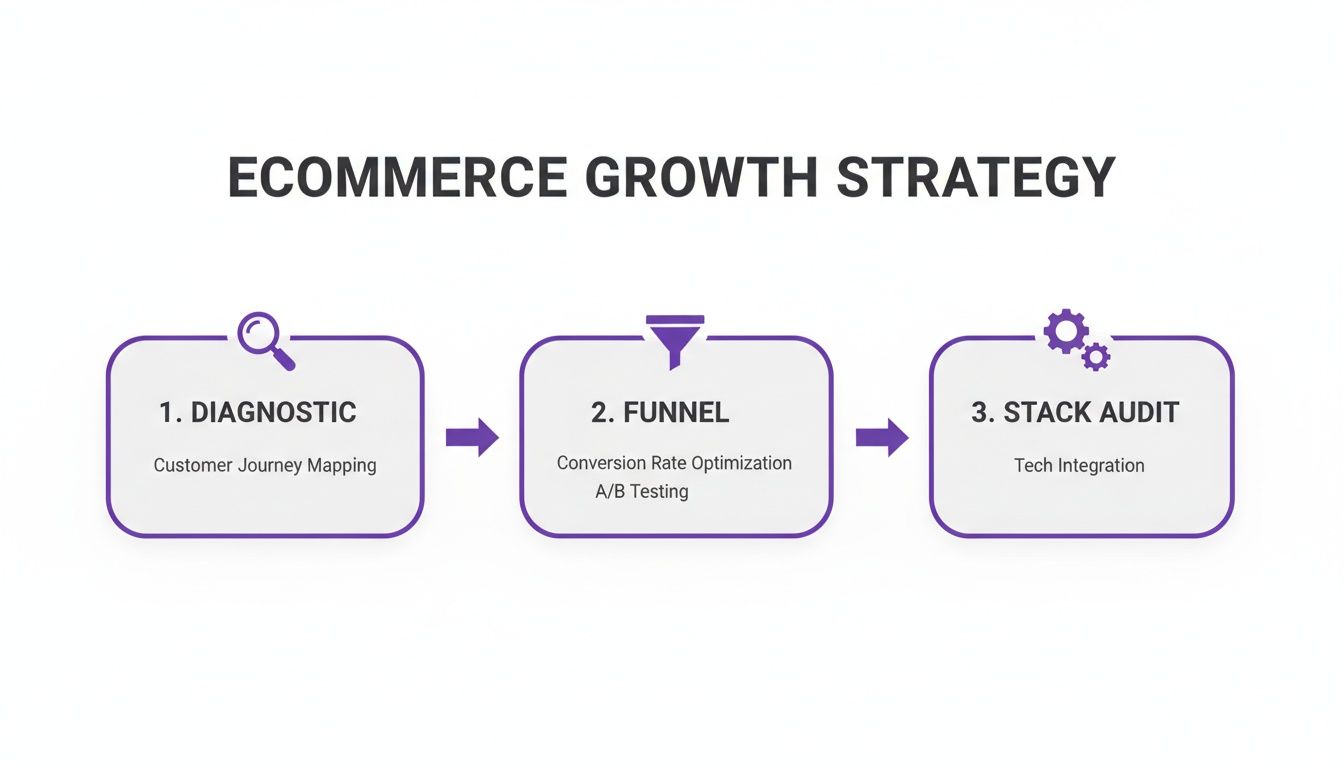 ECOMMERCE GROWTH STRATEGY

1. DIAGNOSTIC

Customer Journey Mapping

2. FUNNEL

Conversion Rate Optimization
A/B Testing

3. STACK AUDIT

Tech Integration